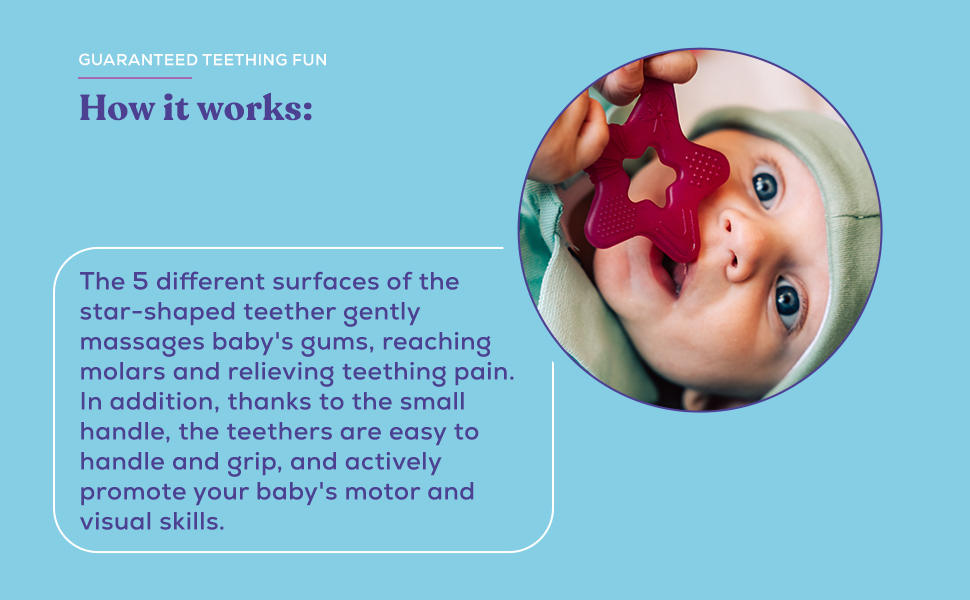 GUARANTEED TEETHING FUN

How it works:

The 5 different surfaces of the star-shaped teether gently massages baby's gums, reaching molars and relieving teething pain. In addition, thanks to the small handle, the teethers are easy to handle and grip, and actively promote your baby's motor and visual skills.